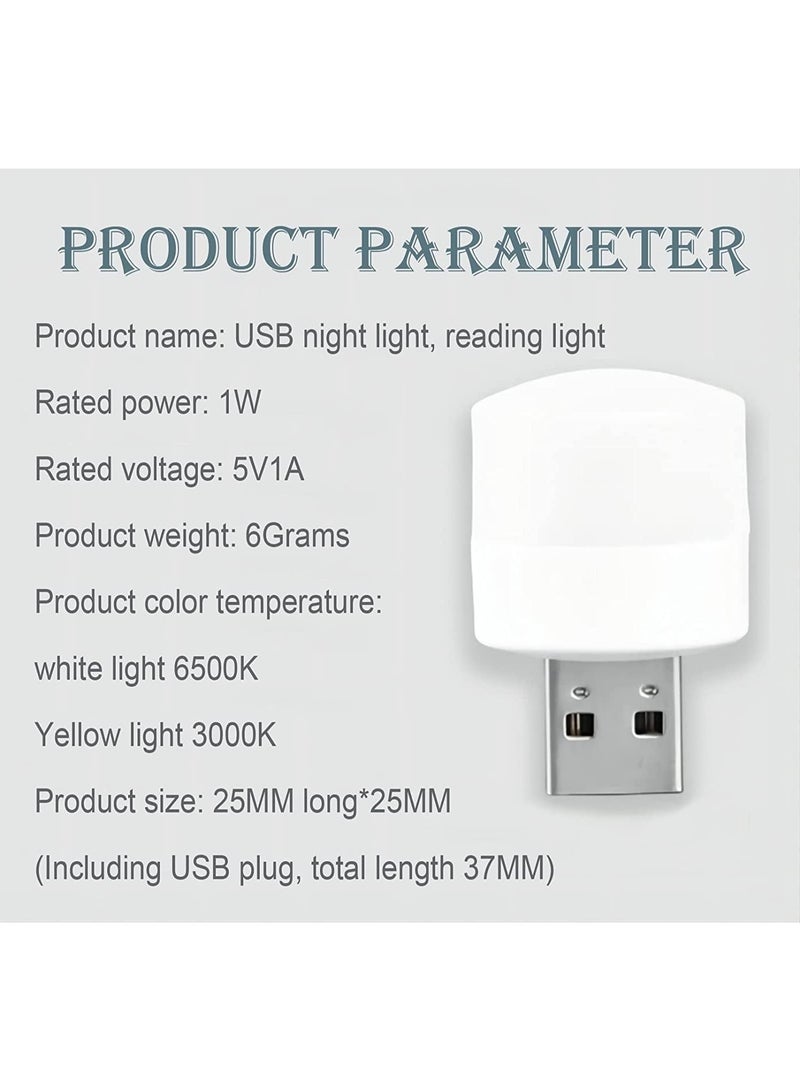 PRODUCT PARAMETER

Product name: USB night light, reading light

Rated power: 1W

Rated voltage: 5V1A

Product weight: 6Grams

Product color temperature:

white light 6500K

Yellow light 3000K

Product size: 25MM long*25MM

(Including USB plug, total length 37MM)